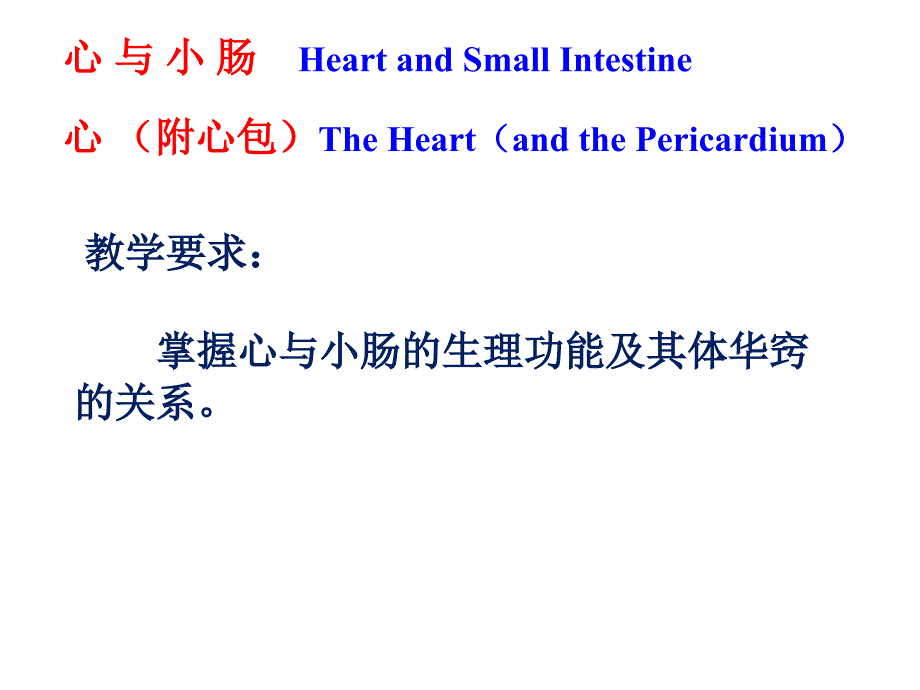 心 与 小 肠　Heart and Small Intestine

心 （附心包）The Heart（and the Pericardium）

教学要求：

掌握心与小肠的生理功能及其体华窍的关系。